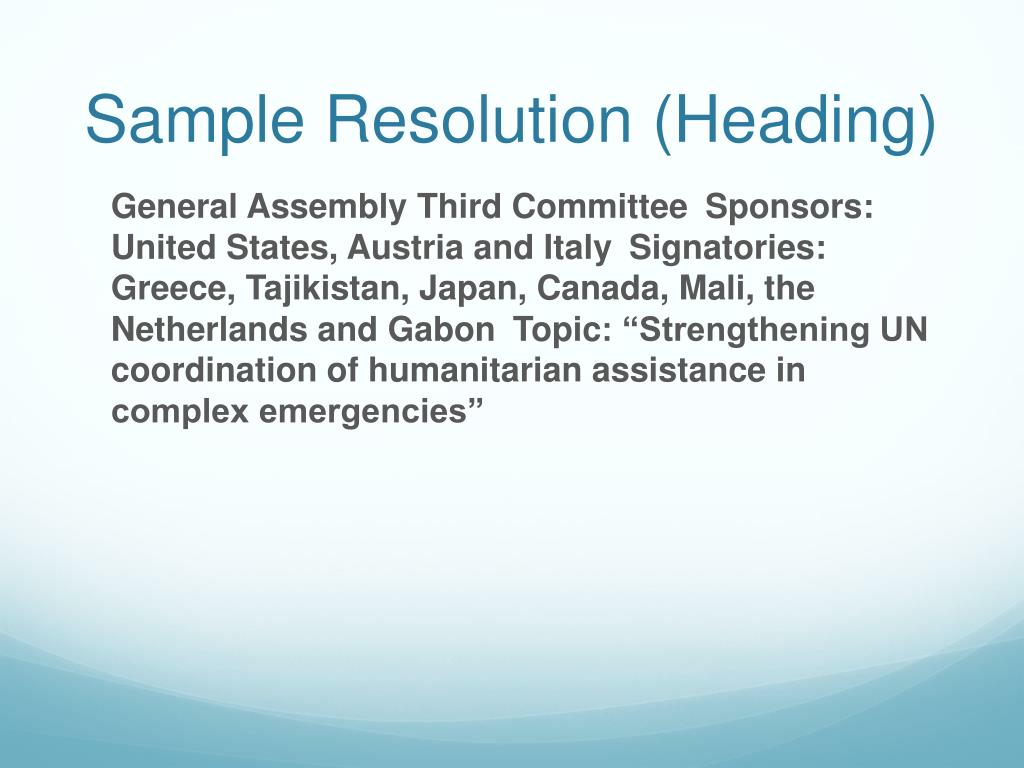 Sample Resolution (Heading)

General Assembly Third Committee Sponsors: United States, Austria and Italy Signatories: Greece, Tajikistan, Japan, Canada, Mali, the Netherlands and Gabon Topic: “Strengthening UN coordination of humanitarian assistance in complex emergencies”